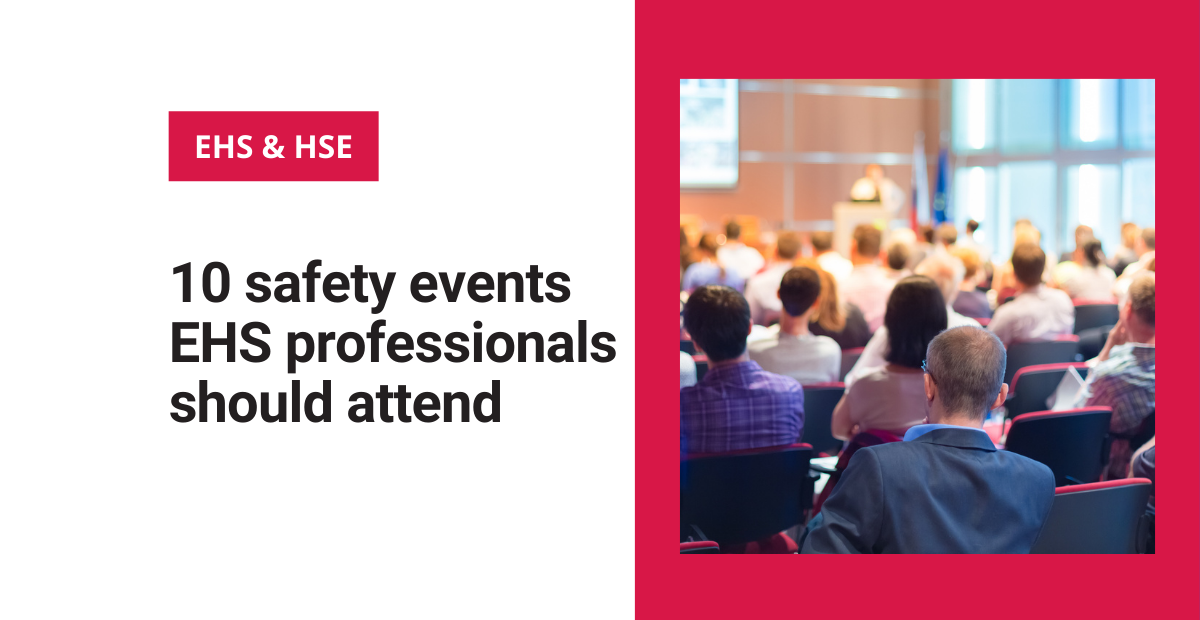 EHS & HSE

10 safety events EHS professionals should attend